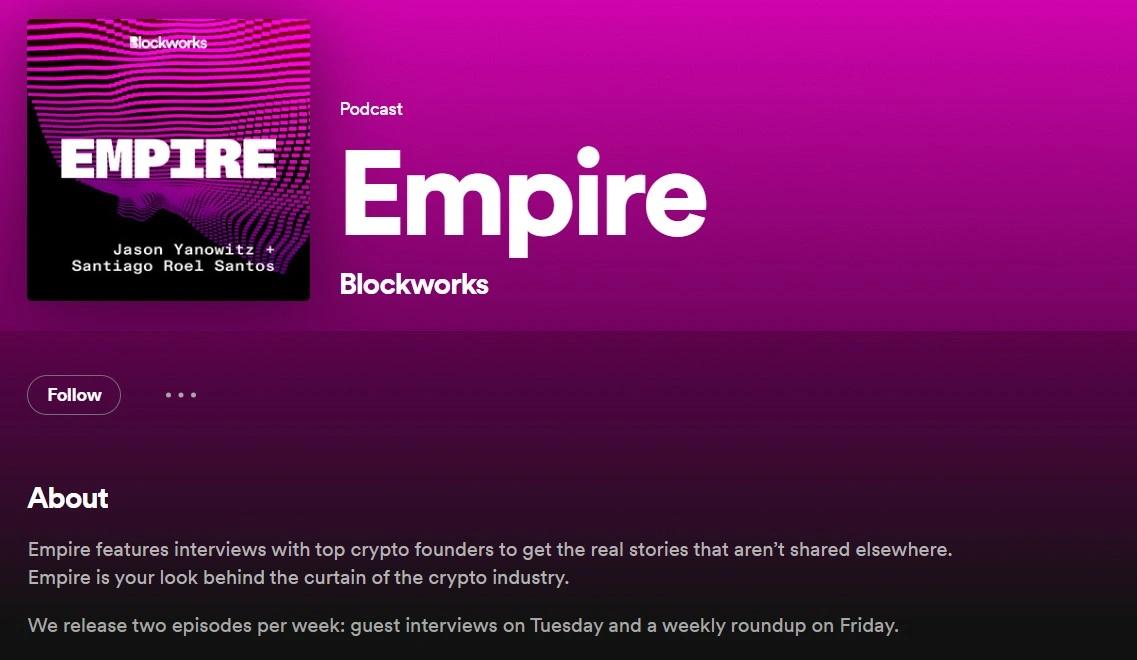 Blockworks

EMPIRE

Jason Yanowitz + Santiago Roel Santos

Podcast

Empire

Blockworks

Follow

About

Empire features interviews with top crypto founders to get the real stories that aren't shared elsewhere. Empire is your look behind the curtain of the crypto industry.

We release two episodes per week: guest interviews on Tuesday and a weekly roundup on Friday.